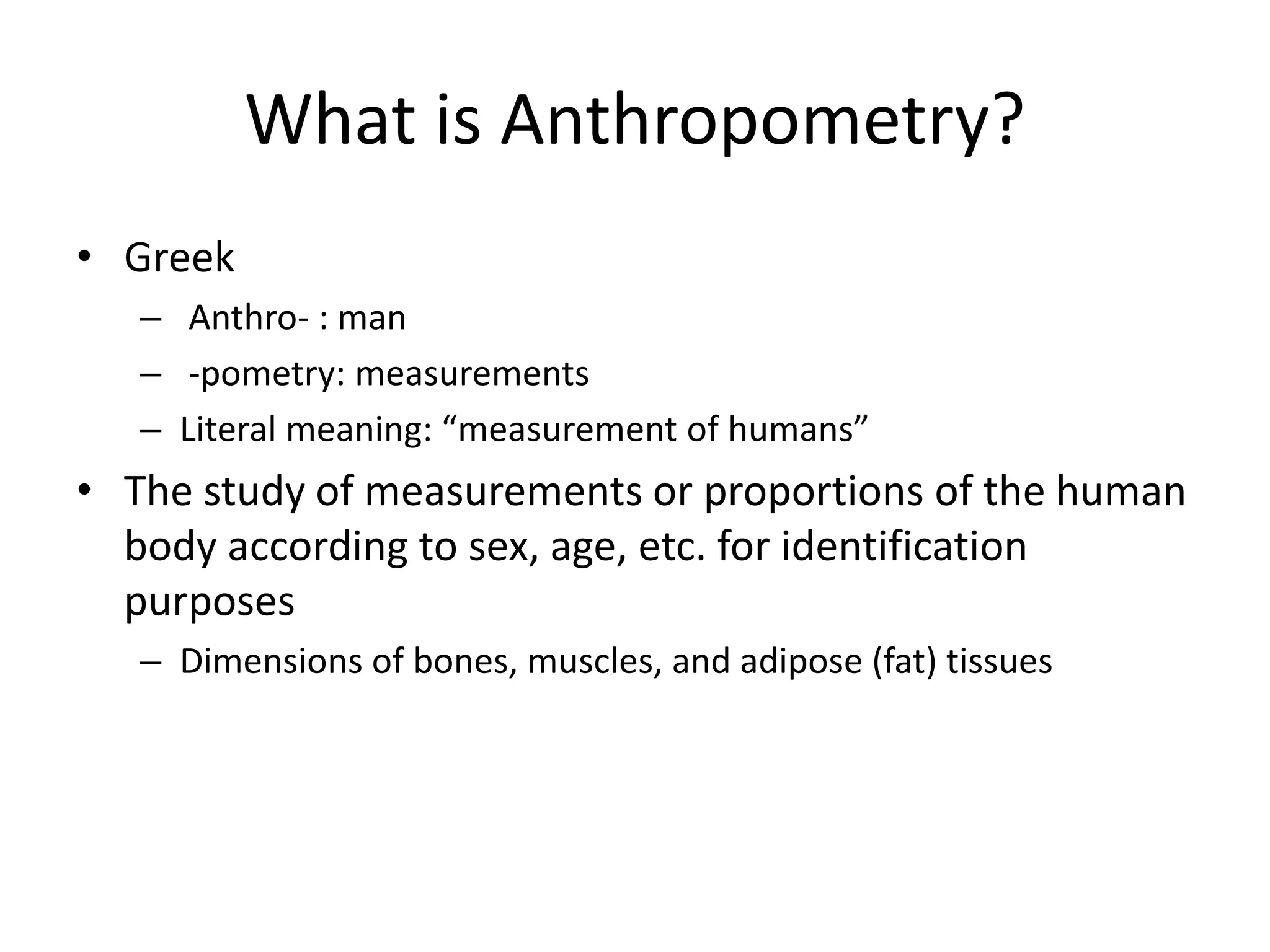 What is Anthropometry?

• Greek
  – Anthro- : man
  – -pometry: measurements
  – Literal meaning: “measurement of humans”
• The study of measurements or proportions of the human body according to sex, age, etc. for identification purposes
  – Dimensions of bones, muscles, and adipose (fat) tissues